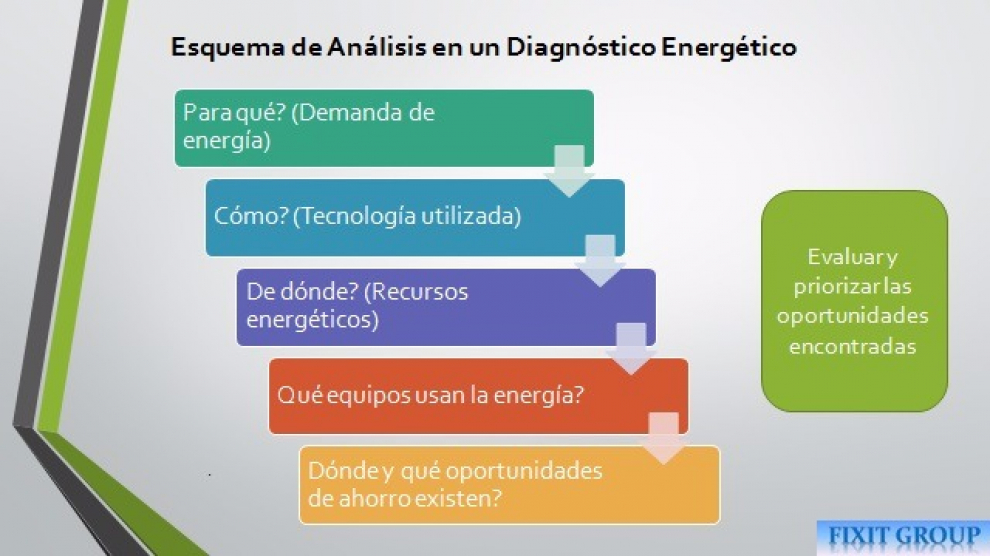 Esquema de Análisis en un Diagnóstico Energético

Para qué? (Demanda de energía)

Cómo? (Tecnología utilizada)

De dónde? (Recursos energéticos)

Qué equipos usan la energía?

Dónde y qué oportunidades de ahorro existen?

Evaluar y priorizar las oportunidades encontradas

FIXIT GROUP